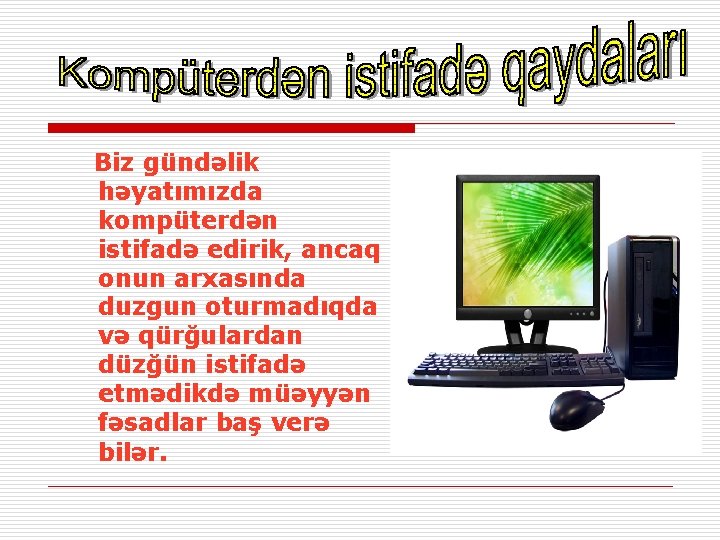 Kompüterdən istifadə qaydaları

Biz gündəlik həyatımızda kompüterdən istifadə edirik, ancaq onun arxasında duzgun oturmadıqda və qürğulardan düzğün istifadə etmədikdə müəyyən fəsadlar baş verə bilər.